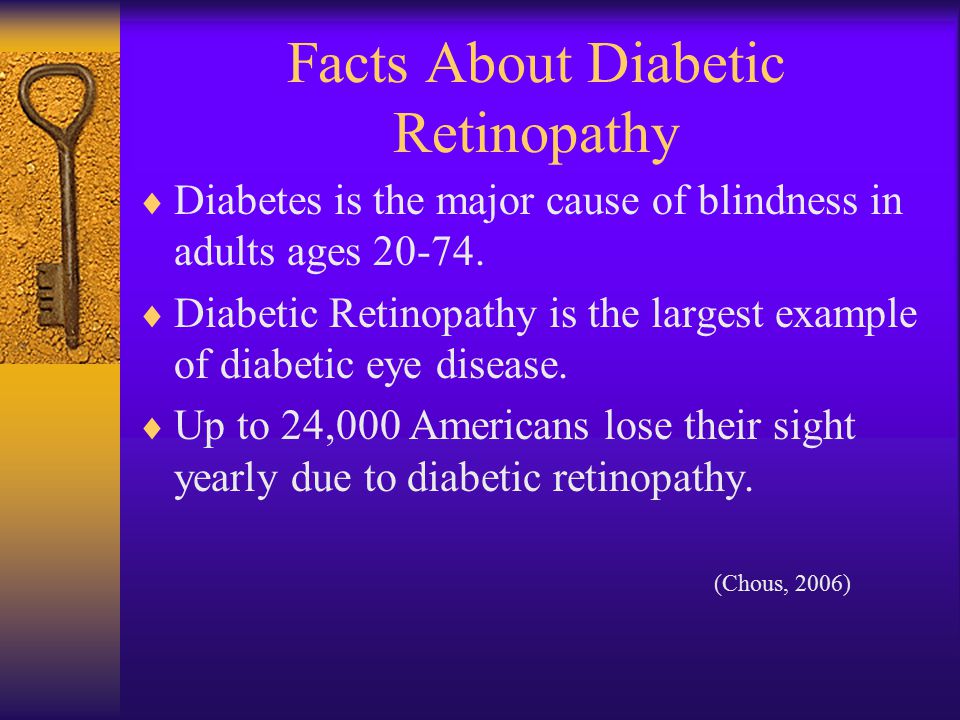 Facts About Diabetic Retinopathy

♦ Diabetes is the major cause of blindness in adults ages 20-74.

♦ Diabetic Retinopathy is the largest example of diabetic eye disease.

♦ Up to 24,000 Americans lose their sight yearly due to diabetic retinopathy.

(Chous, 2006)